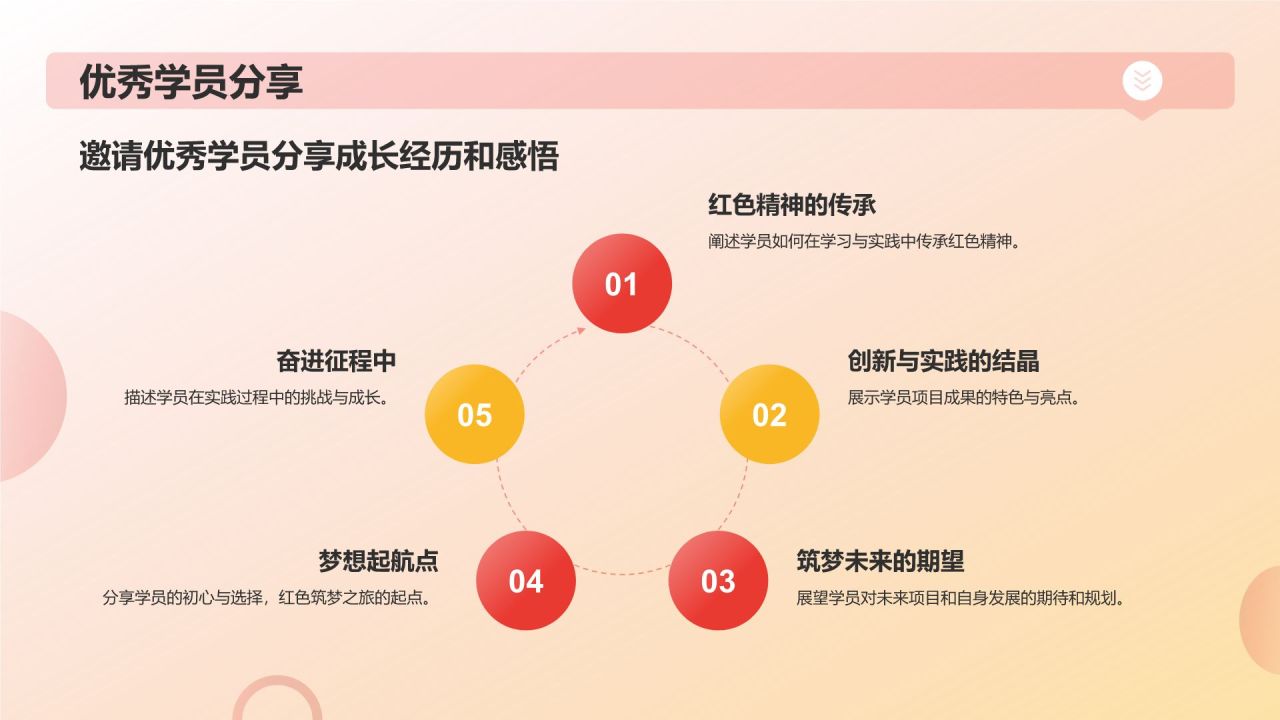 优秀学员分享

邀请优秀学员分享成长经历和感悟

01

红色精神的传承

阐述学员如何在学习与实践中传承红色精神。

02

创新与实践的结晶

展示学员项目成果的特色与亮点。

03

筑梦未来的期望

展望学员对未来项目和自身发展的期待和规划。

04

梦想起航点

分享学员的初心与选择，红色筑梦之旅的起点。

05

奋进征程中

描述学员在实践过程中的挑战与成长。